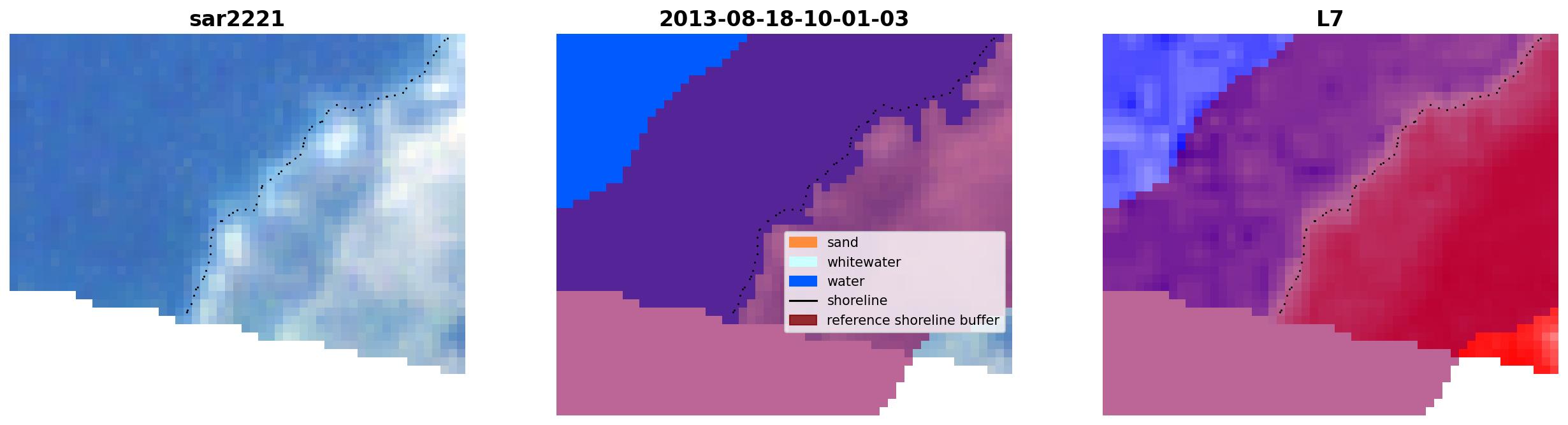 sar2221

2013-08-18-10-01-03

sand
whitewater
water
shoreline
reference shoreline buffer

L7